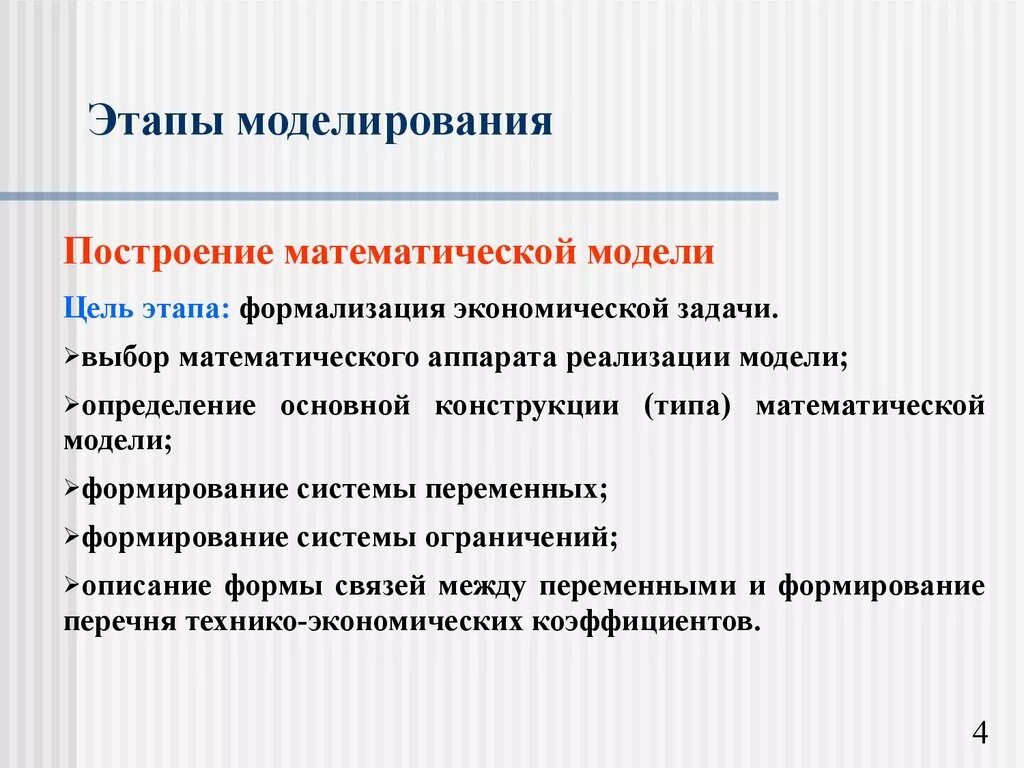 Этапы моделирования

Построение математической модели

Цель этапа: формализация экономической задачи.

➢выбор математического аппарата реализации модели;

➢определение основной конструкции (типа) математической модели;

➢формирование системы переменных;

➢формирование системы ограничений;

➢описание формы связей между переменными и формирование перечня технико-экономических коэффициентов.

4